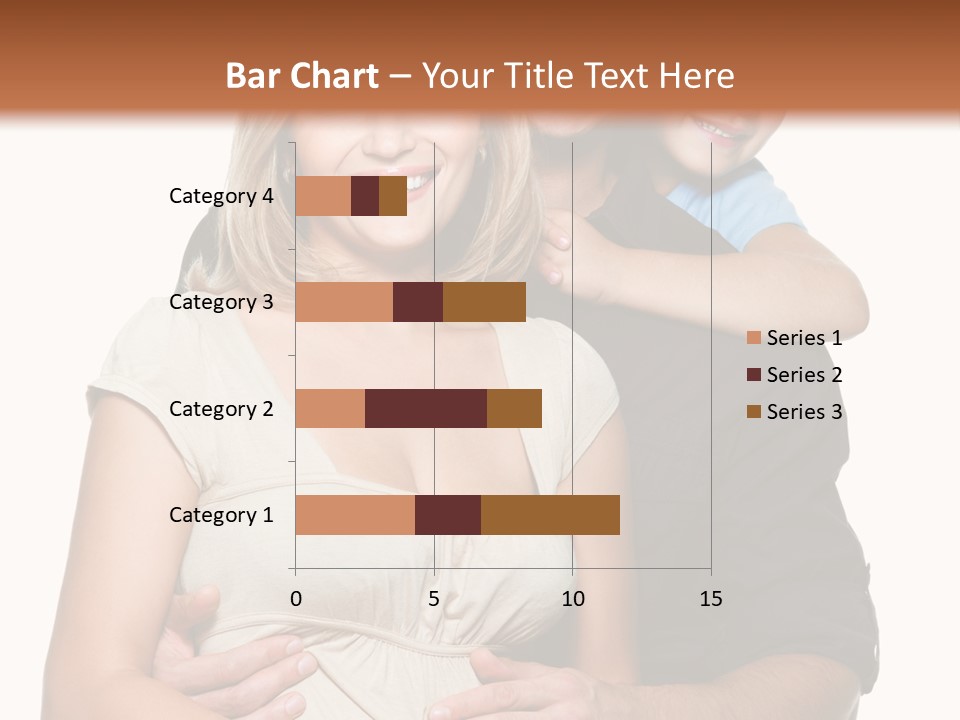 Bar Chart – Your Title Text Here

Category 4
Category 3
Category 2
Category 1

0
5
10
15

Series 1
Series 2
Series 3